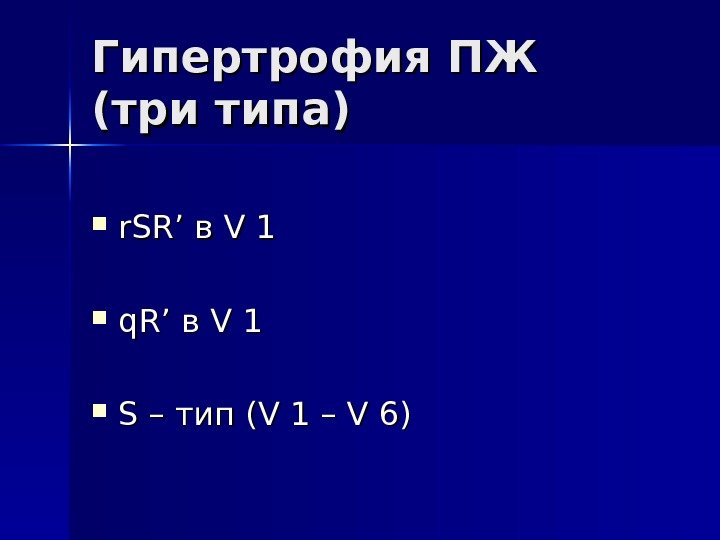 Гипертрофия ПЖ (три типа)

rSR’ в V 1

qR’ в V 1

S – тип (V 1 – V 6)